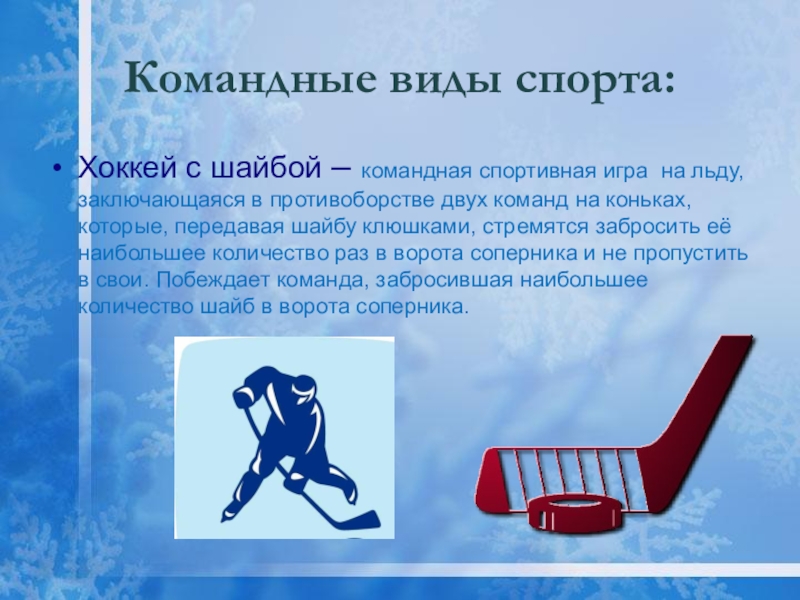 Командные виды спорта:

• Хоккей с шайбой – командная спортивная игра на льду, заключающаяся в противоборстве двух команд на коньках, которые, передавая шайбу клюшками, стремятся забросить её наибольшее количество раз в ворота соперника и не пропустить в свои. Побеждает команда, забросившая наибольшее количество шайб в ворота соперника.